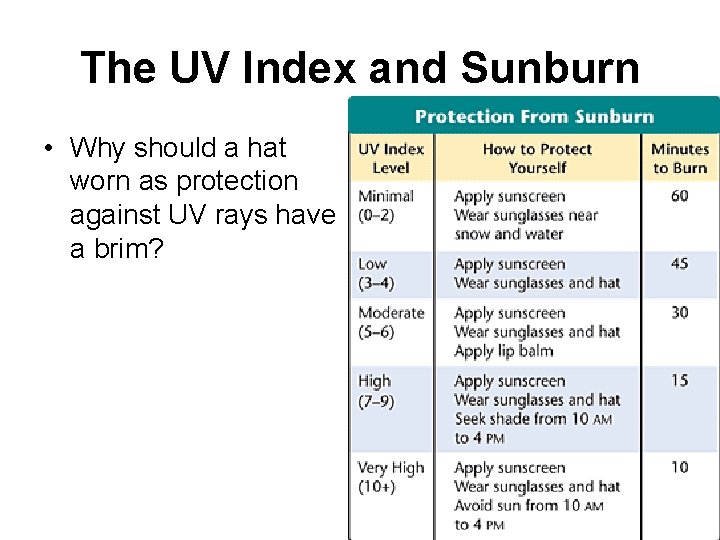 The UV Index and Sunburn

• Why should a hat worn as protection against UV rays have a brim?

Protection From Sunburn

| UV Index Level | How to Protect Yourself | Minutes to Burn |
|---|---|---|
| Minimal (0–2) | Apply sunscreen Wear sunglasses near snow and water | 60 |
| Low (3–4) | Apply sunscreen Wear sunglasses and hat | 45 |
| Moderate (5–6) | Apply sunscreen Wear sunglasses and hat Apply lip balm | 30 |
| High (7–9) | Apply sunscreen Wear sunglasses and hat Seek shade from 10 AM to 4 PM | 15 |
| Very High (10+) | Apply sunscreen Wear sunglasses and hat Avoid sun from 10 AM to 4 PM | 10 |